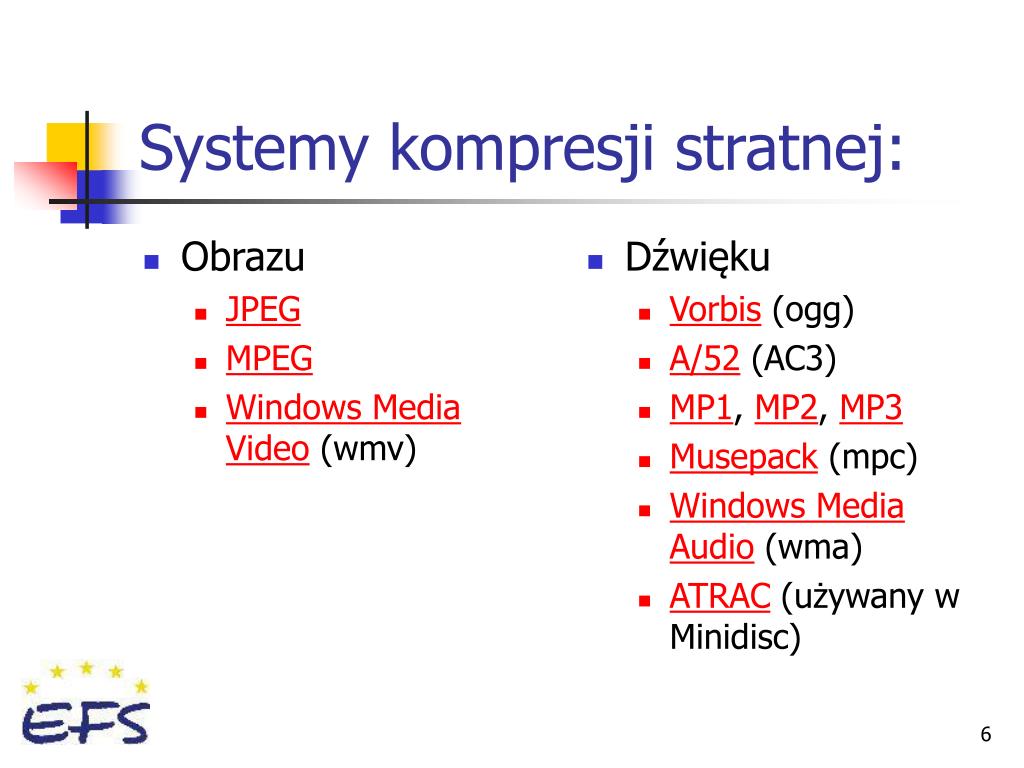 Systemy kompresji stratnej:

- Obrazu
  - JPEG
  - MPEG
  - Windows Media Video (wmv)

- Dźwięku
  - Vorbis (ogg)
  - A/52 (AC3)
  - MP1, MP2, MP3
  - Musepack (mpc)
  - Windows Media Audio (wma)
  - ATRAC (używany w Minidisc)

EFS

6